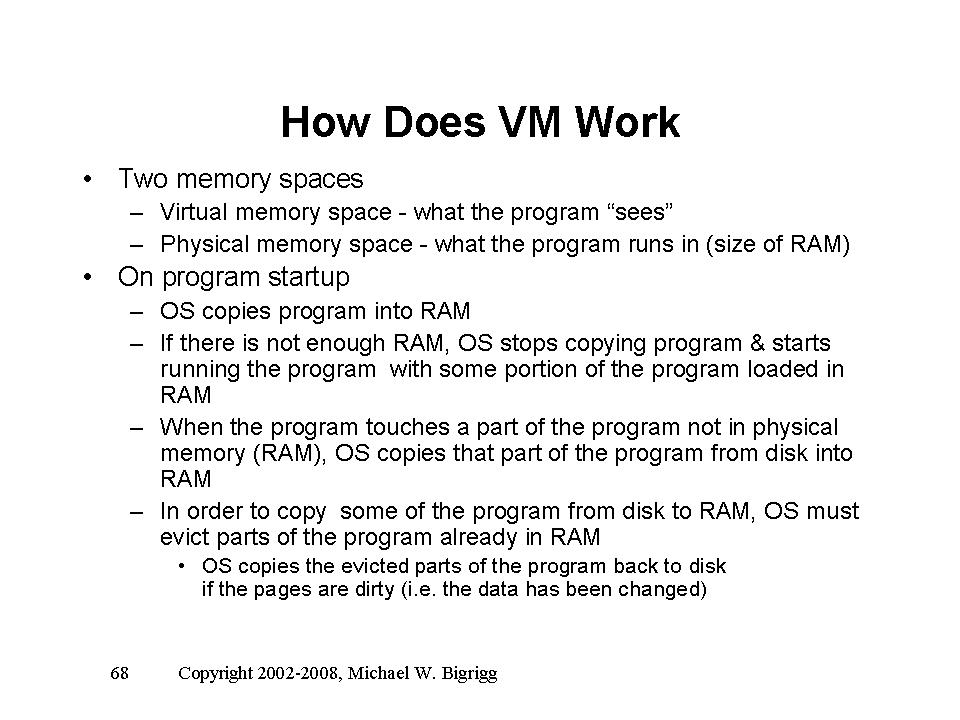 How Does VM Work

• Two memory spaces
  – Virtual memory space - what the program “sees”
  – Physical memory space - what the program runs in (size of RAM)
• On program startup
  – OS copies program into RAM
  – If there is not enough RAM, OS stops copying program & starts running the program with some portion of the program loaded in RAM
  – When the program touches a part of the program not in physical memory (RAM), OS copies that part of the program from disk into RAM
  – In order to copy some of the program from disk to RAM, OS must evict parts of the program already in RAM
    • OS copies the evicted parts of the program back to disk if the pages are dirty (i.e. the data has been changed)

68 Copyright 2002-2008, Michael W. Bigrigg